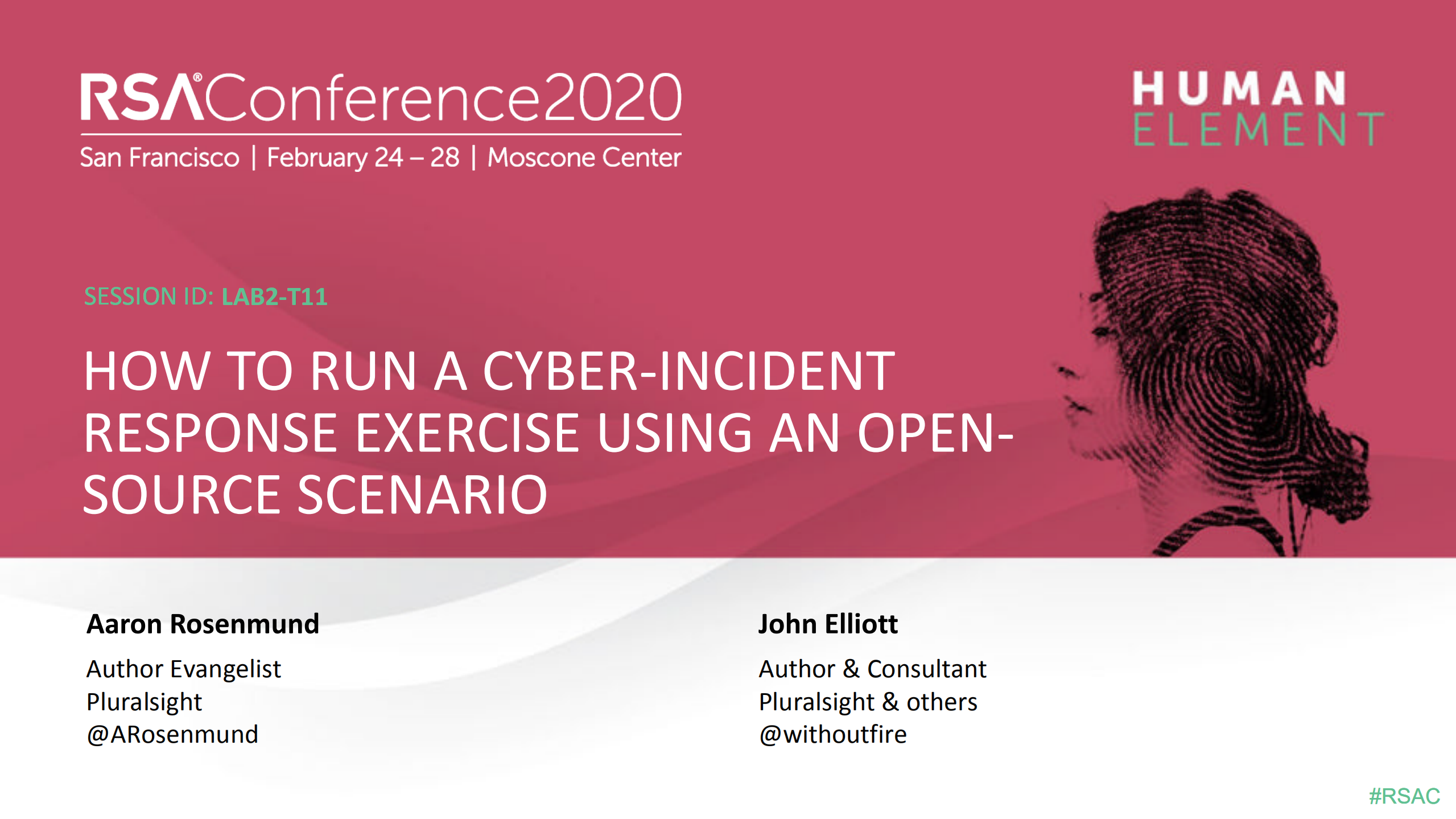 RSA®Conference2020
San Francisco | February 24 – 28 | Moscone Center

HUMAN
ELEMENT

SESSION ID: LAB2-T11

HOW TO RUN A CYBER-INCIDENT RESPONSE EXERCISE USING AN OPEN-SOURCE SCENARIO

Aaron Rosenmund
Author Evangelist
Pluralsight
@ARosenmund

John Elliott
Author & Consultant
Pluralsight & others
@withoutfire

#RSAC